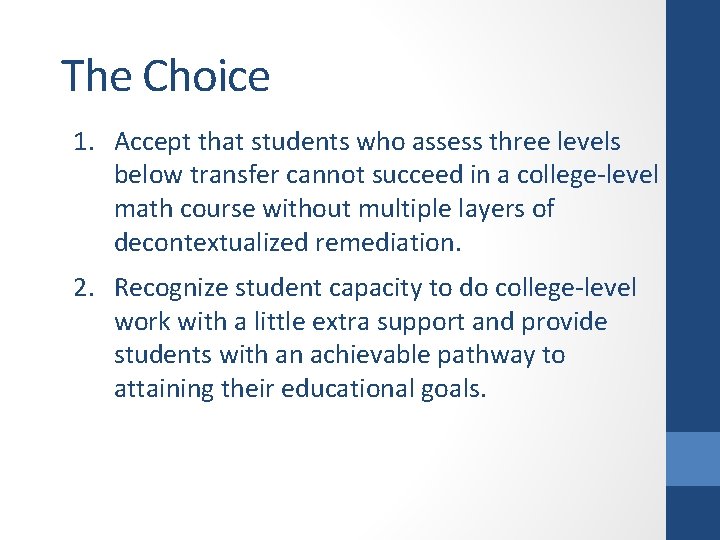 The Choice

1. Accept that students who assess three levels below transfer cannot succeed in a college-level math course without multiple layers of decontextualized remediation.

2. Recognize student capacity to do college-level work with a little extra support and provide students with an achievable pathway to attaining their educational goals.